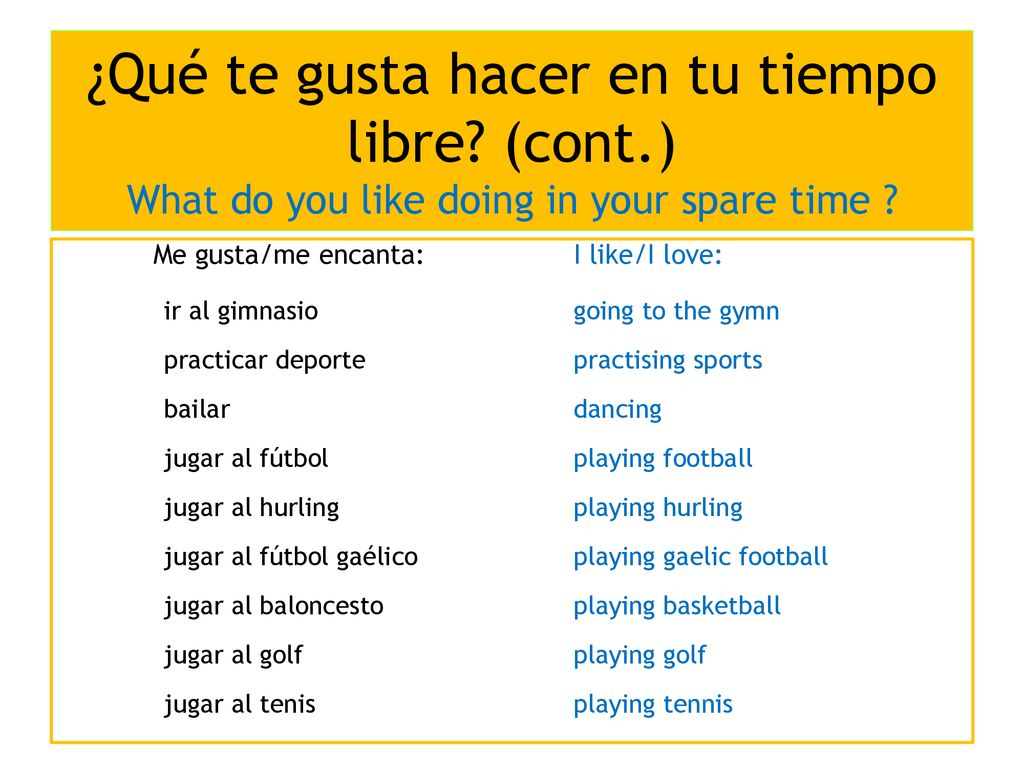 ¿Qué te gusta hacer en tu tiempo libre? (cont.)
What do you like doing in your spare time ?

| Me gusta/me encanta: | I like/I love: |
|---|---|
| ir al gimnasio | going to the gymn |
| practicar deporte | practising sports |
| bailar | dancing |
| jugar al fútbol | playing football |
| jugar al hurling | playing hurling |
| jugar al fútbol gaélico | playing gaelic football |
| jugar al baloncesto | playing basketball |
| jugar al golf | playing golf |
| jugar al tenis | playing tennis |